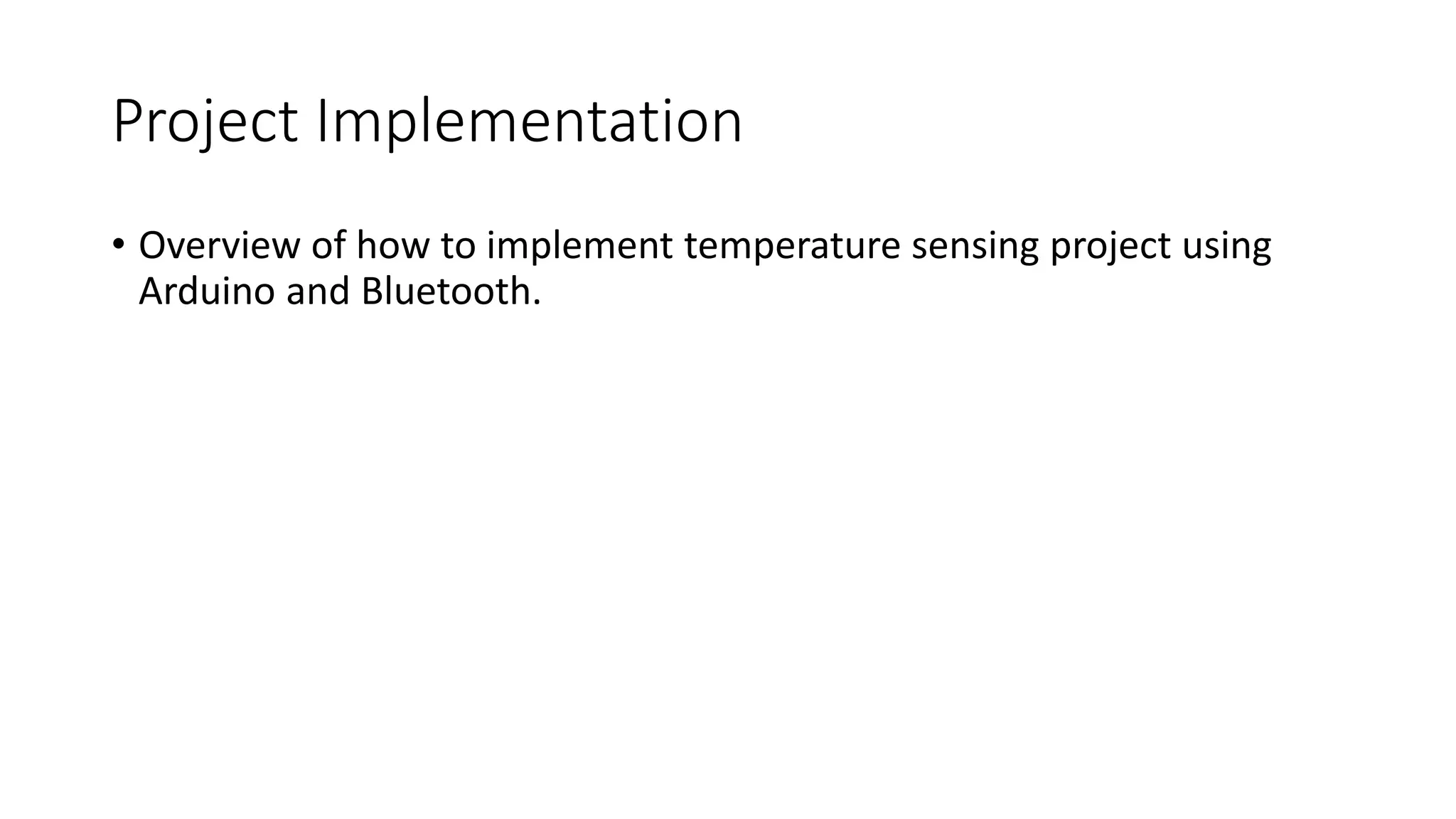 Project Implementation

• Overview of how to implement temperature sensing project using Arduino and Bluetooth.